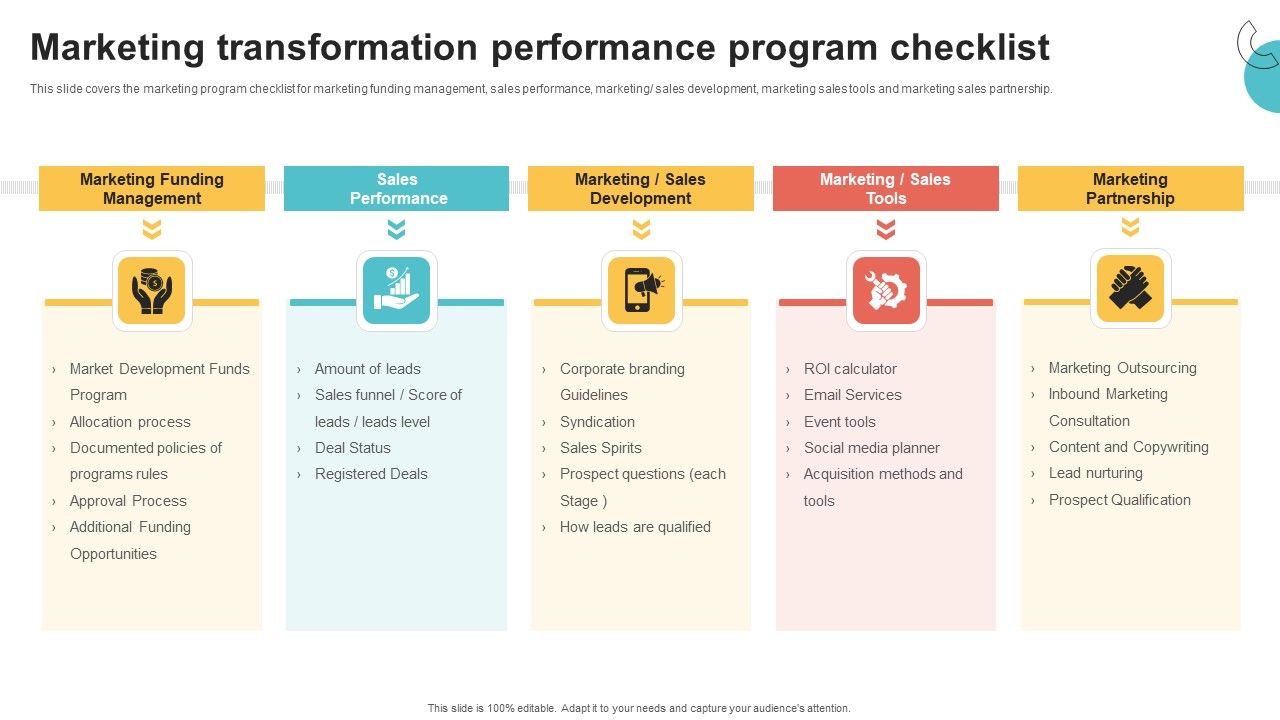 Marketing transformation performance program checklist

This slide covers the marketing program checklist for marketing funding management, sales performance, marketing/ sales development, marketing sales tools and marketing sales partnership.

Marketing Funding Management

› Market Development Funds Program
› Allocation process
› Documented policies of programs rules
› Approval Process
› Additional Funding Opportunities

Sales Performance

› Amount of leads
› Sales funnel / Score of leads / leads level
› Deal Status
› Registered Deals

Marketing / Sales Development

› Corporate branding Guidelines
› Syndication
› Sales Spirits
› Prospect questions (each Stage )
› How leads are qualified

Marketing / Sales Tools

› ROI calculator
› Email Services
› Event tools
› Social media planner
› Acquisition methods and tools

Marketing Partnership

› Marketing Outsourcing
› Inbound Marketing Consultation
› Content and Copywriting
› Lead nurturing
› Prospect Qualification

This slide is 100% editable. Adapt it to your needs and capture your audience's attention.